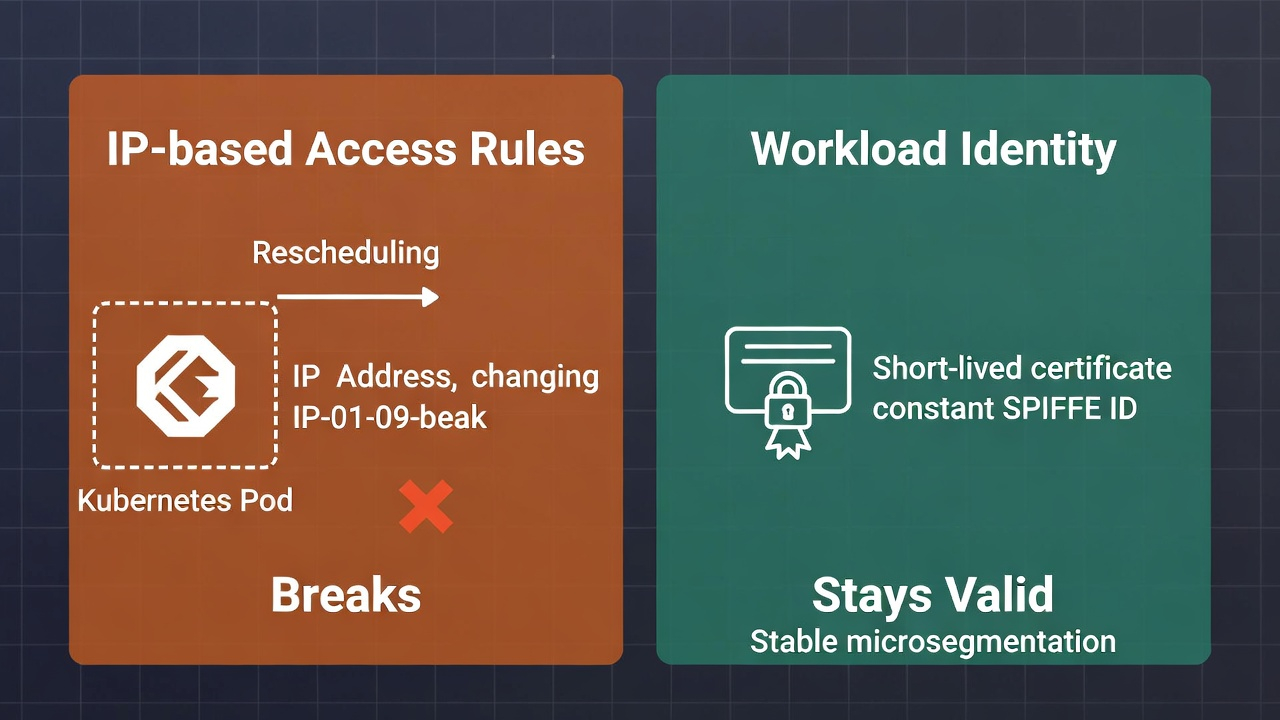 IP-based Access Rules

Rescheduling

IP Address, changing
IP-01-09-beak

Kubernetes Pod

Breaks

Workload Identity

Short-lived certificate
constant SPIFFE ID

Stays Valid
Stable microsegmentation